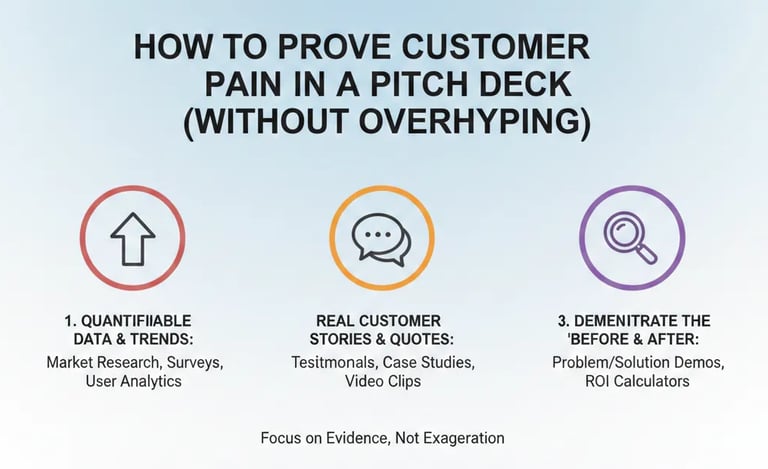 HOW TO PROVE CUSTOMER PAIN IN A PITCH DECK (WITHOUT OVERHYPING)

1. QUANTIFIIABLE DATA & TRENDS:
Market Research, Surveys, User Analytics

REAL CUSTOMER STORIES & QUOTES:
Tesitmonals, Case Studies, Video Clips

3. DEMENITRATE THE 'BEFORE & AFTER:
Problem/Solution Demos, ROI Calculators

Focus on Evidence, Not Exageration